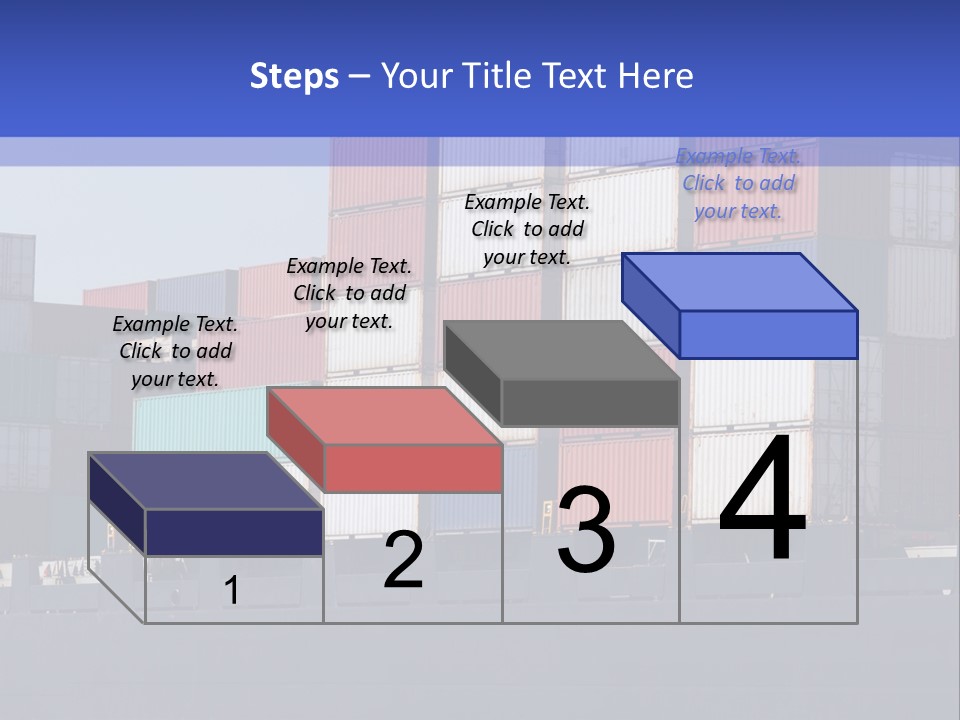 Steps – Your Title Text Here

Example Text. Click to add your text.

Example Text. Click to add your text.

Example Text. Click to add your text.

Example Text. Click to add your text.

1

2

3

4